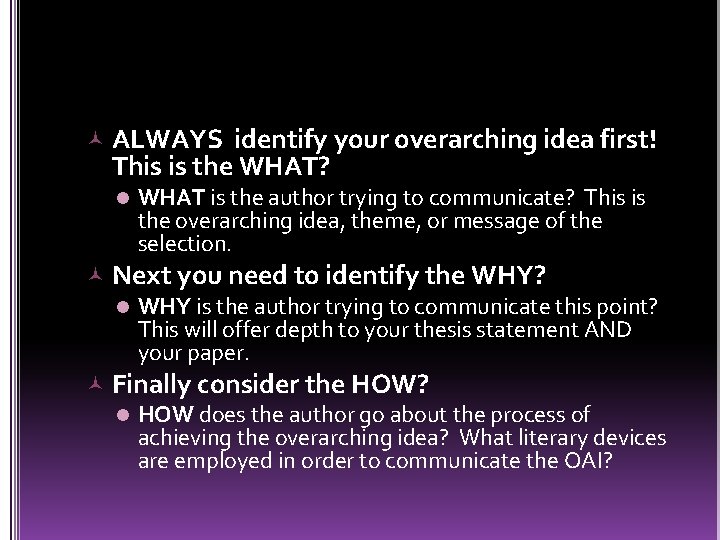 ALWAYS identify your overarching idea first! This is the WHAT?

WHAT is the author trying to communicate? This is the overarching idea, theme, or message of the selection.

Next you need to identify the WHY?

WHY is the author trying to communicate this point? This will offer depth to your thesis statement AND your paper.

Finally consider the HOW?

HOW does the author go about the process of achieving the overarching idea? What literary devices are employed in order to communicate the OAI?